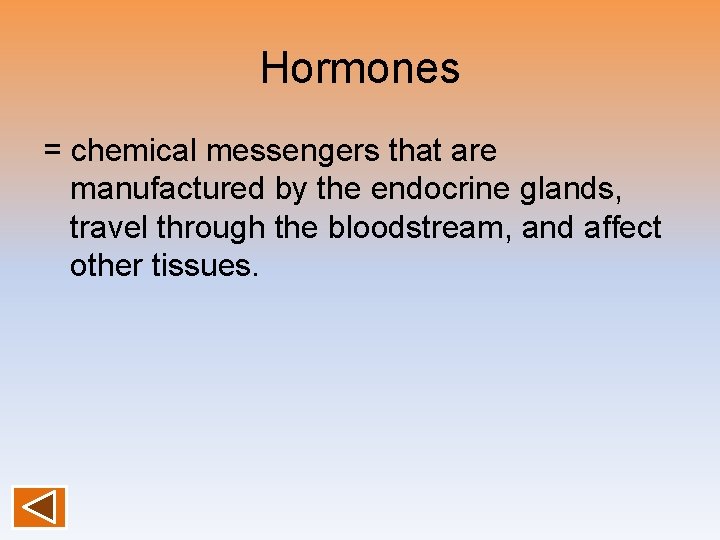 Hormones

= chemical messengers that are manufactured by the endocrine glands, travel through the bloodstream, and affect other tissues.